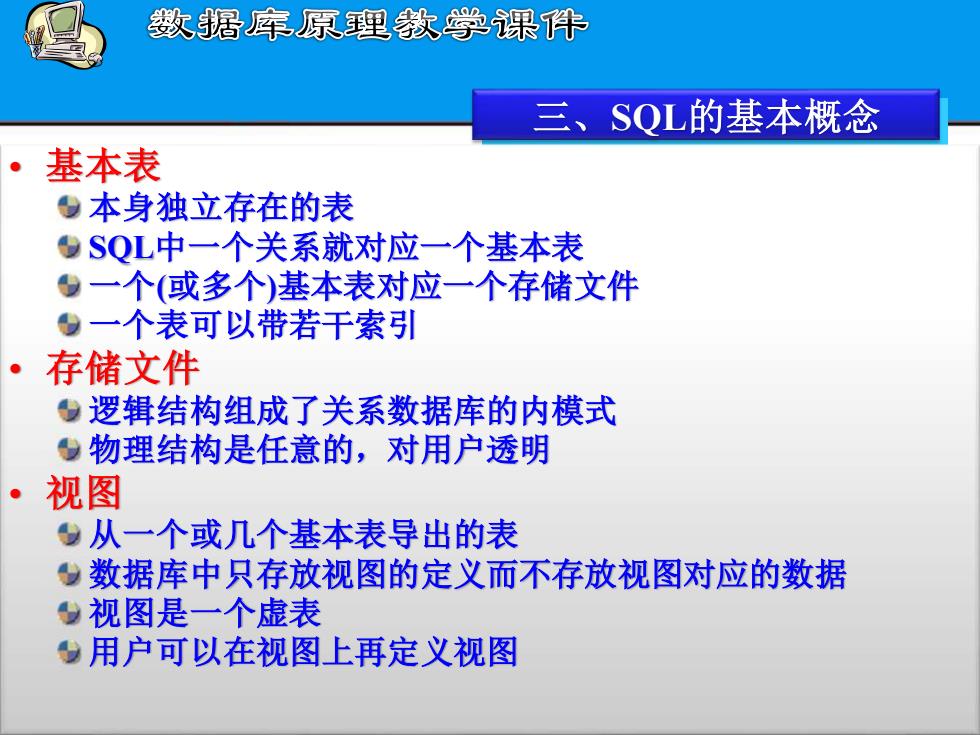 数据库原理教学课件

三、SQL的基本概念

• 基本表
本身独立存在的表
SQL中一个关系就对应一个基本表
一个(或多个)基本表对应一个存储文件
一个表可以带若干索引

• 存储文件
逻辑结构组成了关系数据库的内模式
物理结构是任意的，对用户透明

• 视图
从一个或几个基本表导出的表
数据库中只存放视图的定义而不存放视图对应的数据
视图是一个虚表
用户可以在视图上再定义视图